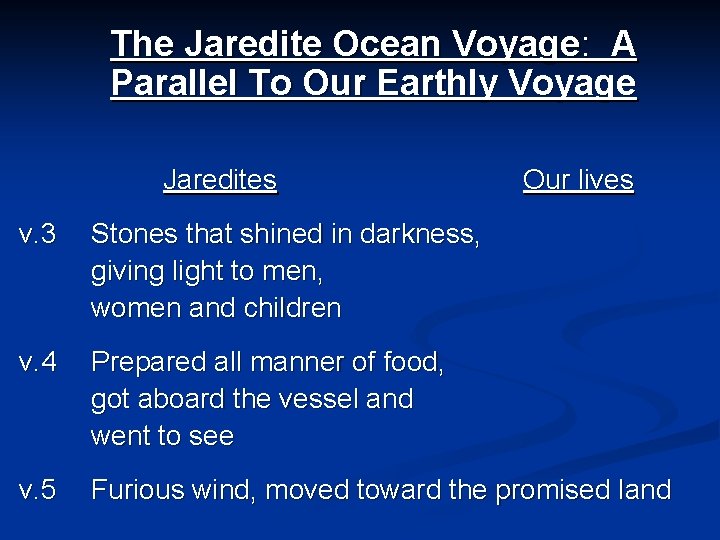 The Jaredite Ocean Voyage: A Parallel To Our Earthly Voyage

Jaredites

Our lives

v.3 Stones that shined in darkness, giving light to men, women and children

v.4 Prepared all manner of food, got aboard the vessel and went to see

v.5 Furious wind, moved toward the promised land